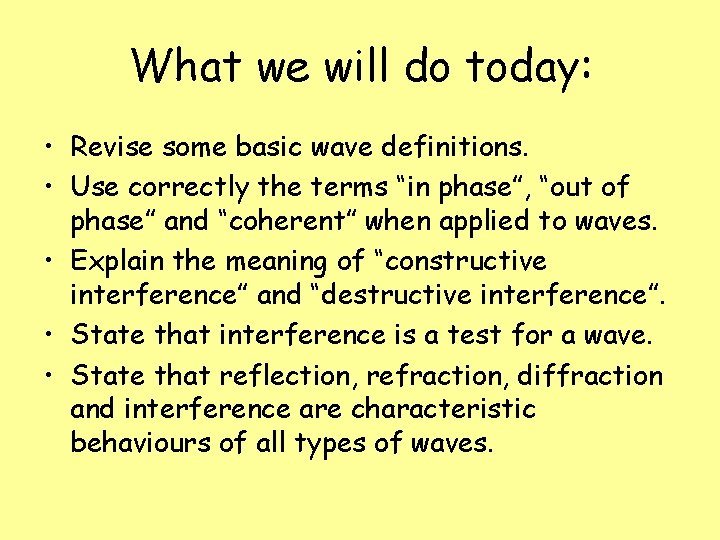 What we will do today:

• Revise some basic wave definitions.
• Use correctly the terms “in phase”, “out of phase” and “coherent” when applied to waves.
• Explain the meaning of “constructive interference” and “destructive interference”.
• State that interference is a test for a wave.
• State that reflection, refraction, diffraction and interference are characteristic behaviours of all types of waves.